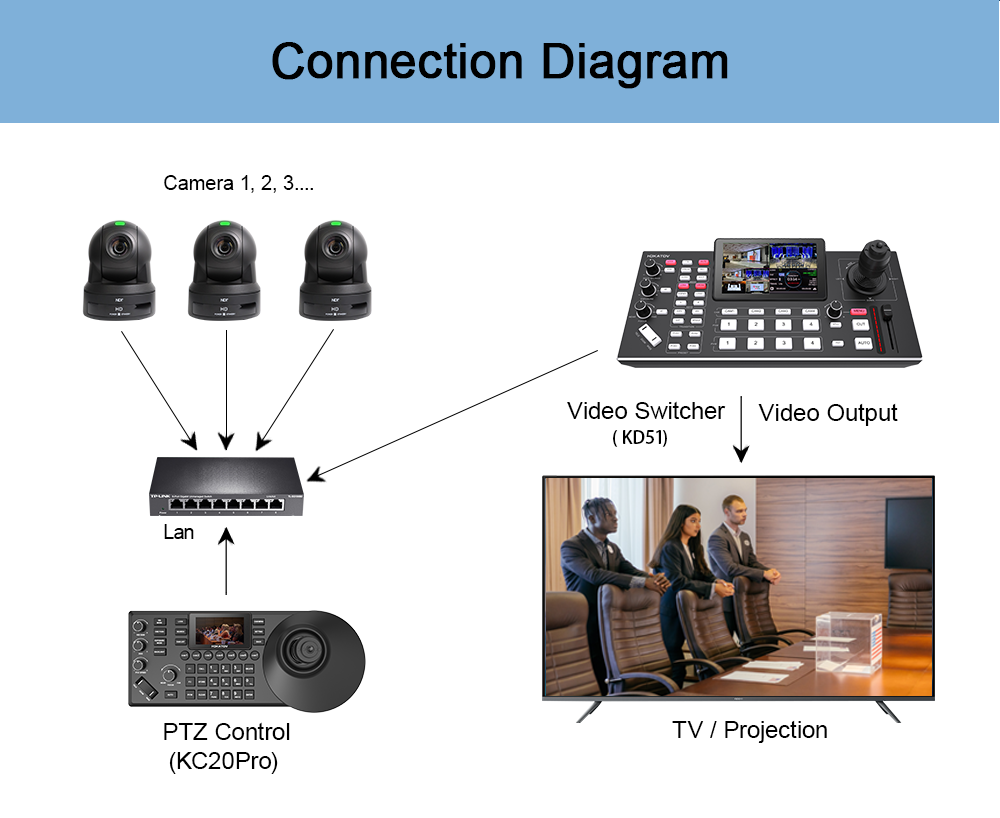 Connection Diagram

Camera 1, 2, 3....

Video Switcher
( KD51)

Video Output

Lan

PTZ Control
(KC20Pro)

TV / Projection